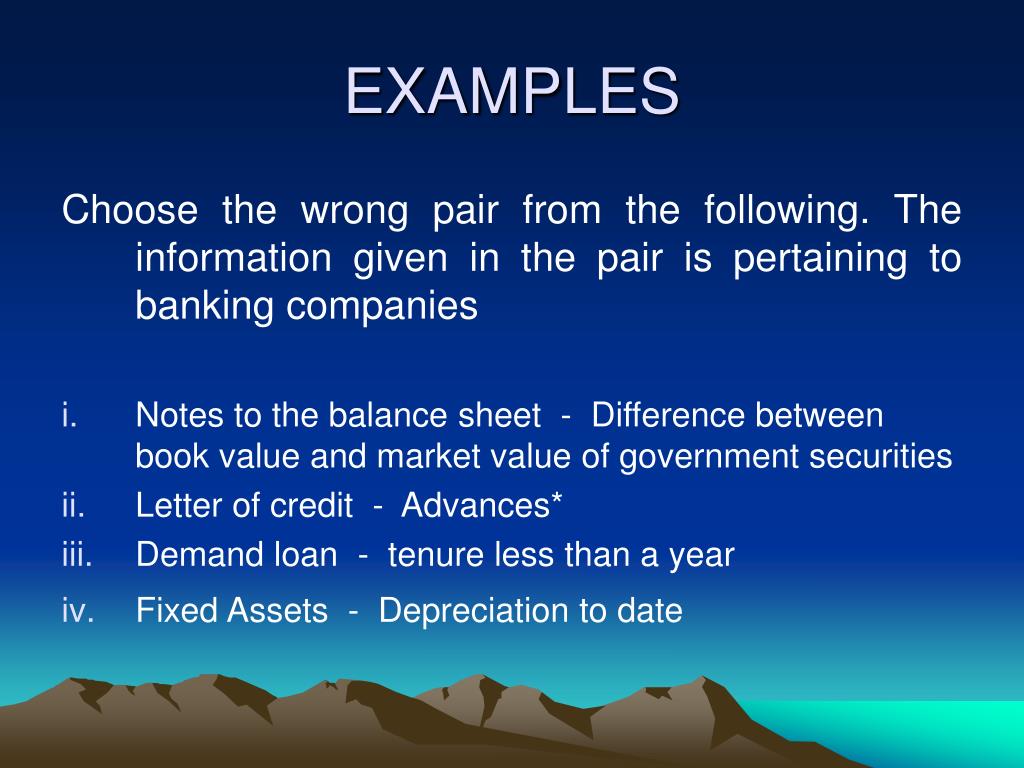 EXAMPLES

Choose the wrong pair from the following. The information given in the pair is pertaining to banking companies

i. Notes to the balance sheet - Difference between book value and market value of government securities
ii. Letter of credit - Advances*
iii. Demand loan - tenure less than a year
iv. Fixed Assets - Depreciation to date